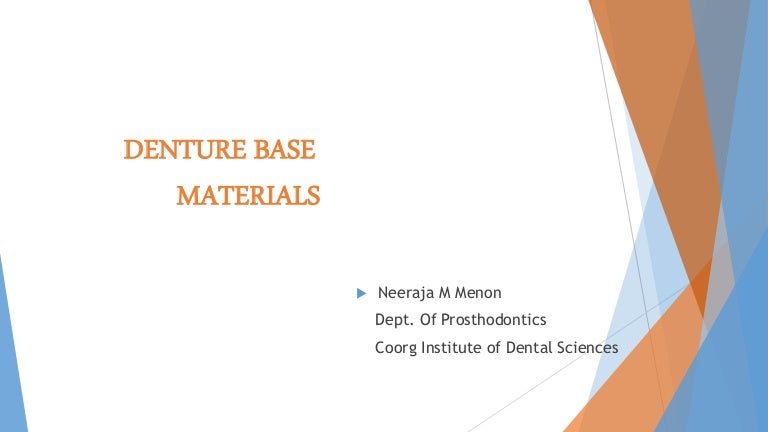 DENTURE BASE
MATERIALS

Neeraja M Menon
Dept. Of Prosthodontics
Coorg Institute of Dental Sciences